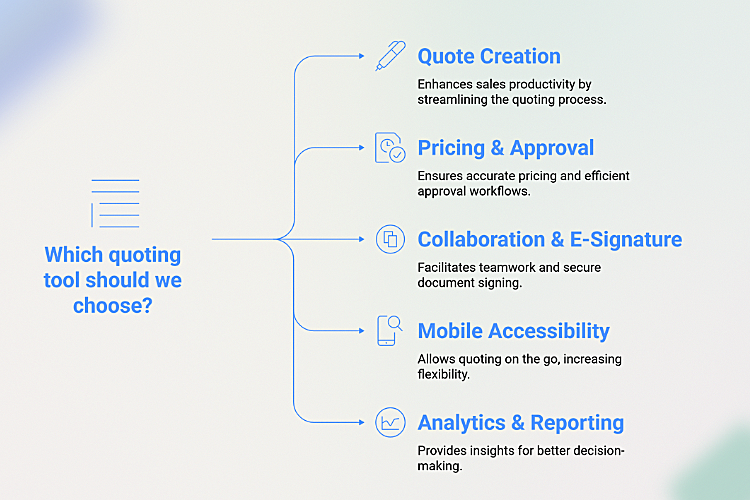 Which quoting tool should we choose?

Quote Creation

Enhances sales productivity by streamlining the quoting process.

Pricing & Approval

Ensures accurate pricing and efficient approval workflows.

Collaboration & E-Signature

Facilitates teamwork and secure document signing.

Mobile Accessibility

Allows quoting on the go, increasing flexibility.

Analytics & Reporting

Provides insights for better decision-making.